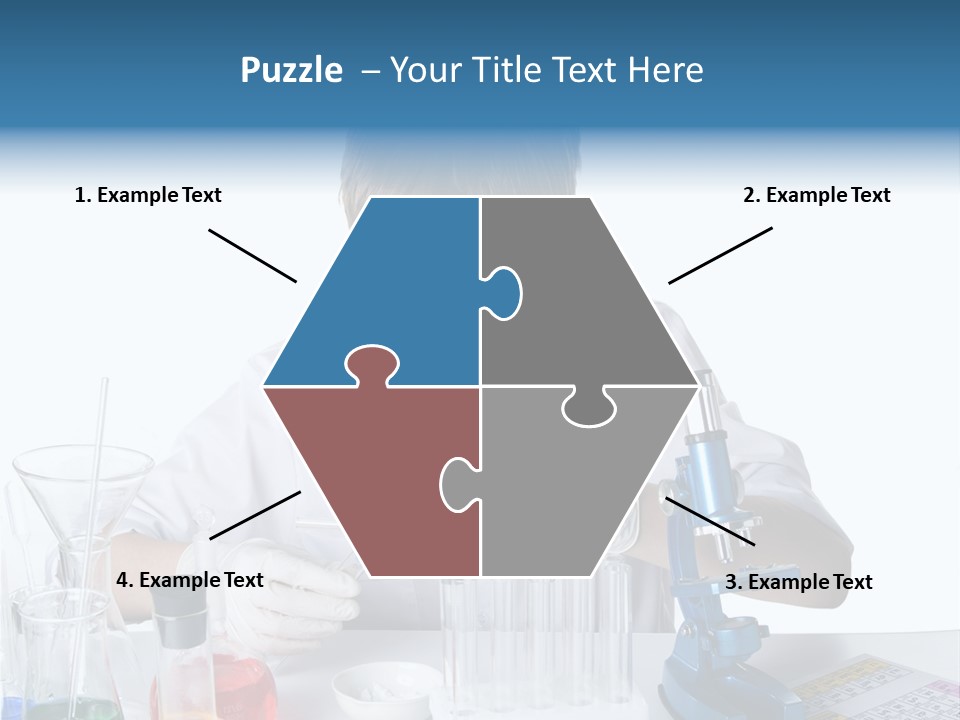 Puzzle – Your Title Text Here

1. Example Text

2. Example Text

4. Example Text

3. Example Text